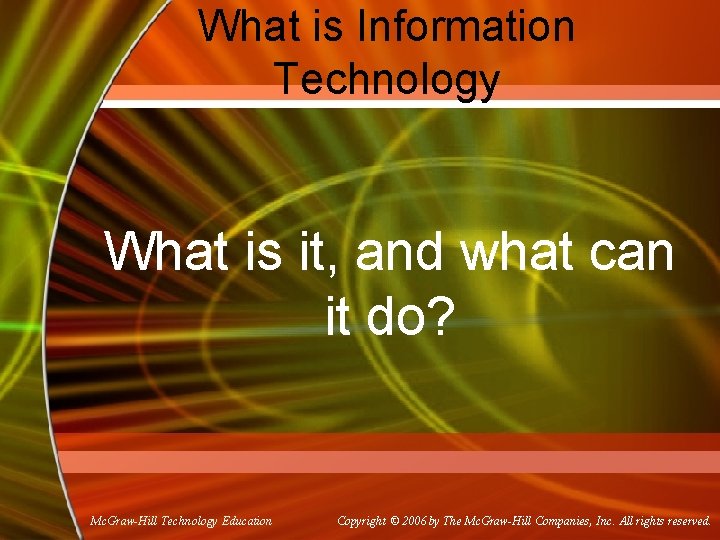 What is Information Technology

What is it, and what can it do?

McGraw-Hill Technology Education

Copyright © 2006 by The McGraw-Hill Companies, Inc. All rights reserved.